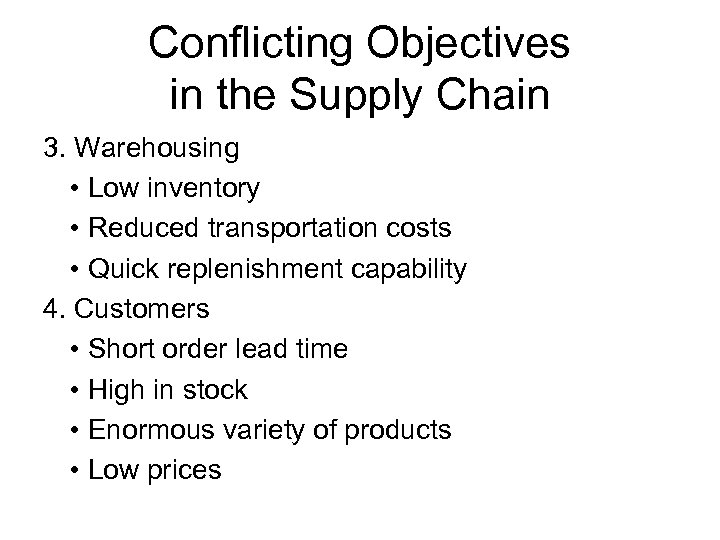 Conflicting Objectives in the Supply Chain

3. Warehousing
• Low inventory
• Reduced transportation costs
• Quick replenishment capability

4. Customers
• Short order lead time
• High in stock
• Enormous variety of products
• Low prices